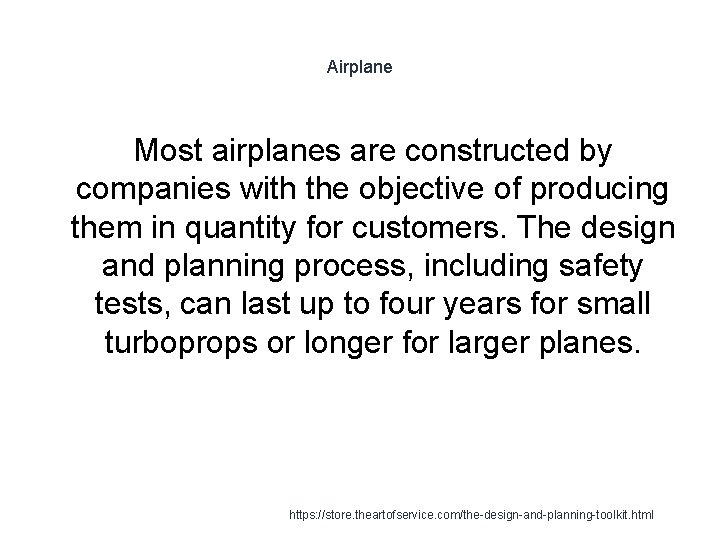 Airplane

Most airplanes are constructed by companies with the objective of producing them in quantity for customers. The design and planning process, including safety tests, can last up to four years for small turboprops or longer for larger planes.

https://store.theartofservice.com/the-design-and-planning-toolkit.html